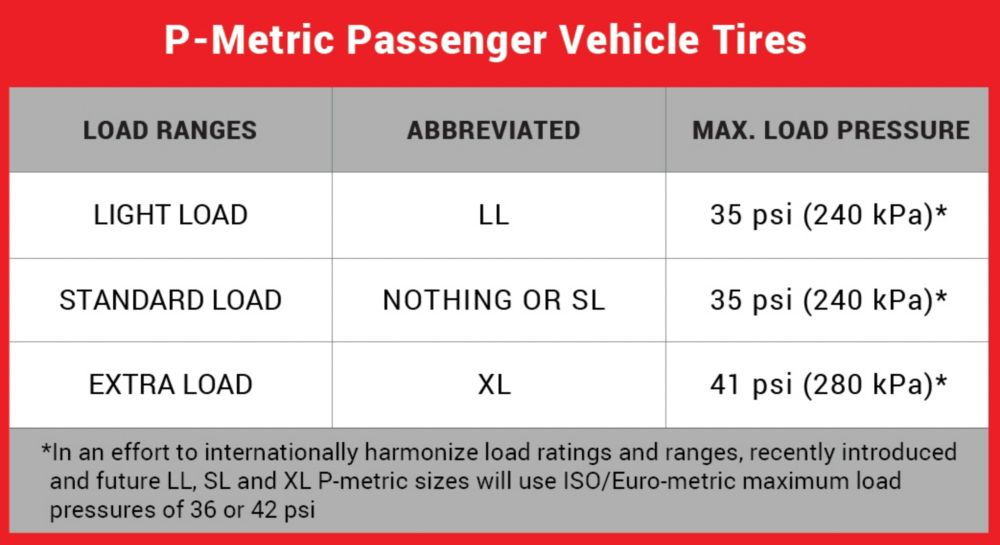 P-Metric Passenger Vehicle Tires

| LOAD RANGES | ABBREVIATED | MAX. LOAD PRESSURE |
|---|---|---|
| LIGHT LOAD | LL | 35 psi (240 kPa)* |
| STANDARD LOAD | NOTHING OR SL | 35 psi (240 kPa)* |
| EXTRA LOAD | XL | 41 psi (280 kPa)* |

*In an effort to internationally harmonize load ratings and ranges, recently introduced and future LL, SL and XL P-metric sizes will use ISO/Euro-metric maximum load pressures of 36 or 42 psi